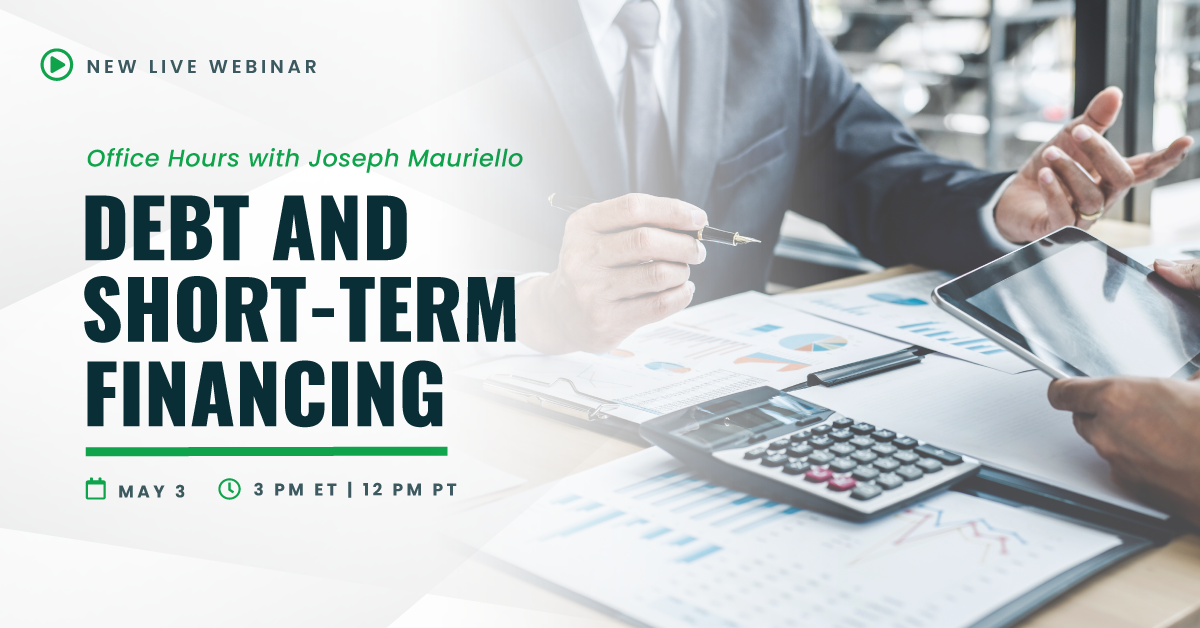 NEW LIVE WEBINAR

Office Hours with Joseph Mauriello

DEBT AND SHORT-TERM FINANCING

MAY 3

3 PM ET | 12 PM PT